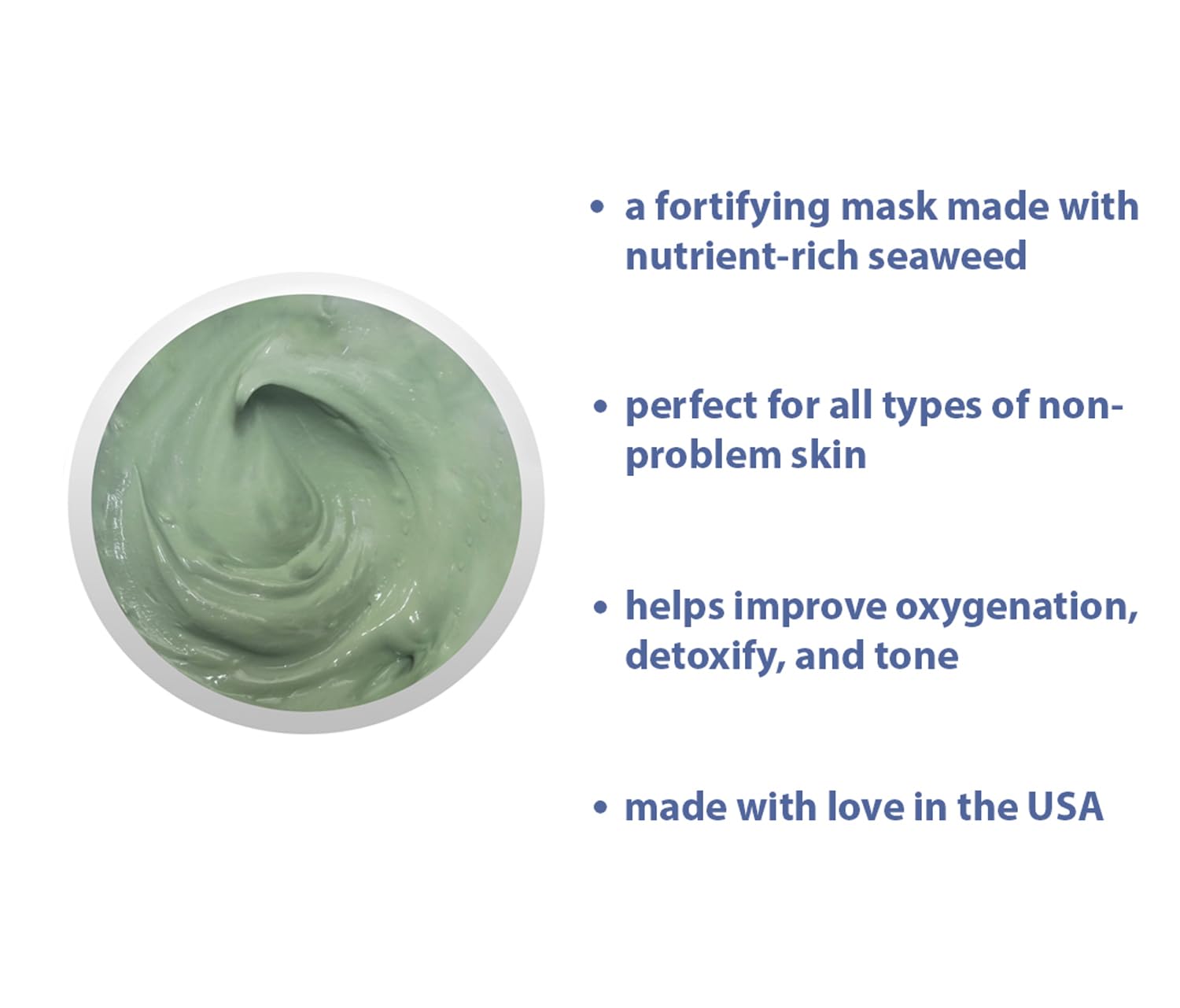 • a fortifying mask made with nutrient-rich seaweed

• perfect for all types of non-problem skin

• helps improve oxygenation, detoxify, and tone

• made with love in the USA